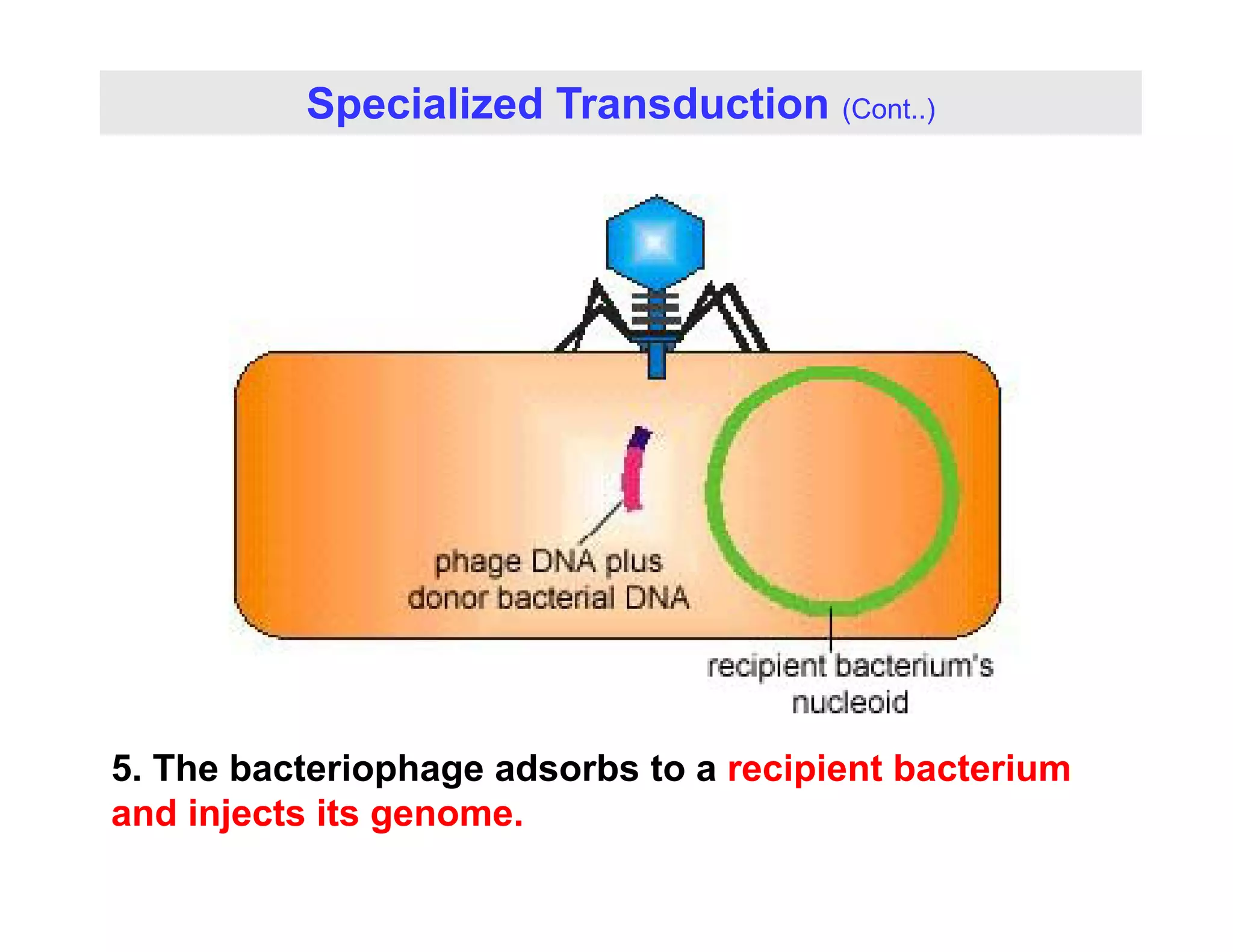 Specialized Transduction (Cont..)

phage DNA plus donor bacterial DNA

recipient bacterium's nucleoid

5. The bacteriophage adsorbs to a recipient bacterium and injects its genome.